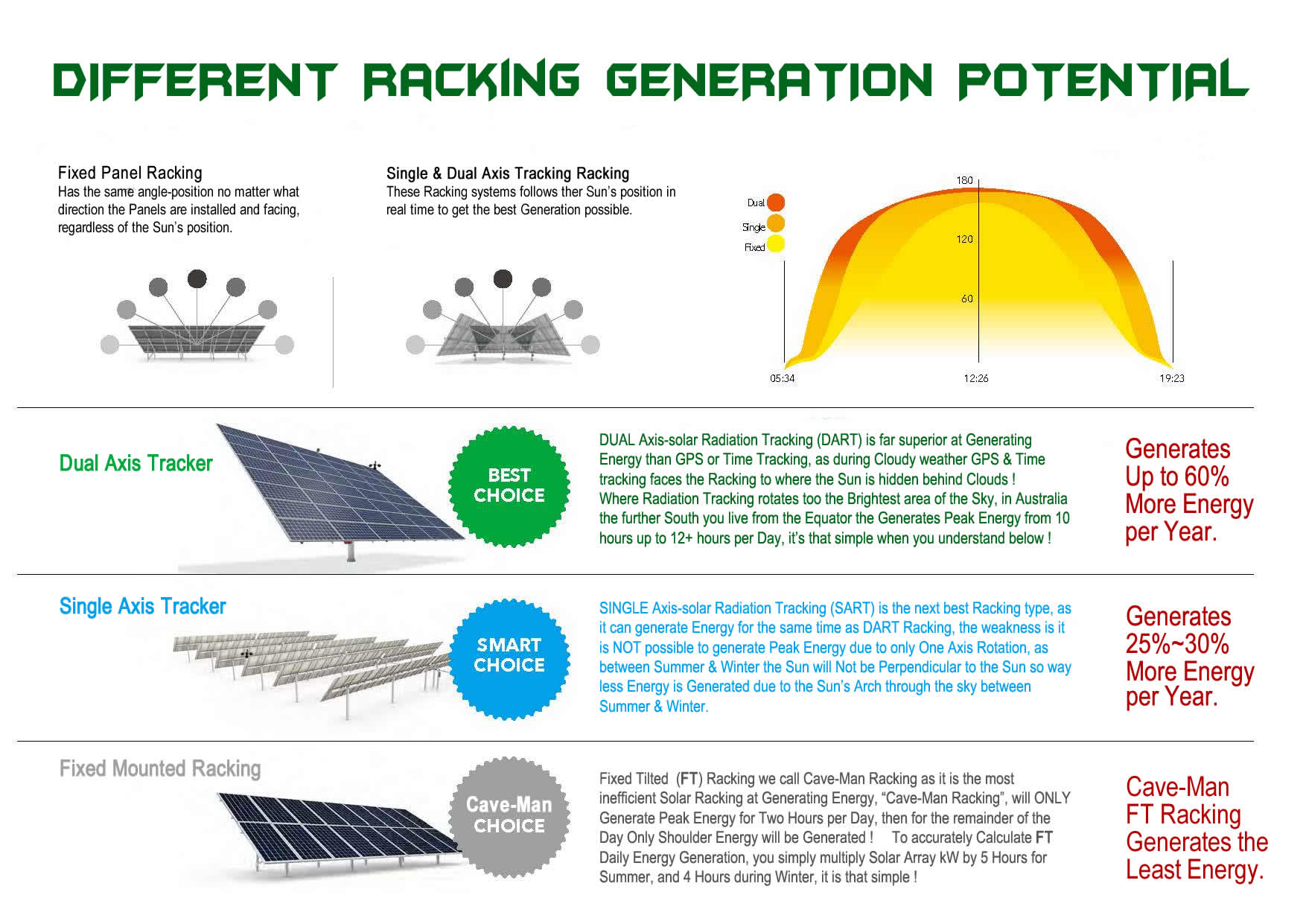 DIFFERENT RACKING GENERATION POTENTIAL

Fixed Panel Racking
Has the same angle-position no matter what direction the Panels are installed and facing, regardless of the Sun's position.

Single & Dual Axis Tracking Racking
These Racking systems follows ther Sun's position in real time to get the best Generation possible.

Dual
Single
Fixed
180
120
60
05:34
12:26
19:23

Dual Axis Tracker

BEST CHOICE

DUAL Axis-solar Radiation Tracking (DART) is far superior at Generating Energy than GPS or Time Tracking, as during Cloudy weather GPS & Time tracking faces the Racking to where the Sun is hidden behind Clouds ! Where Radiation Tracking rotates too the Brightest area of the Sky, in Australia the further South you live from the Equator the Generates Peak Energy from 10 hours up to 12+ hours per Day, it's that simple when you understand below !

Generates Up to 60% More Energy per Year.

Single Axis Tracker

SMART CHOICE

SINGLE Axis-solar Radiation Tracking (SART) is the next best Racking type, as it can generate Energy for the same time as DART Racking, the weakness is it is NOT possible to generate Peak Energy due to only One Axis Rotation, as between Summer & Winter the Sun will Not be Perpendicular to the Sun so way less Energy is Generated due to the Sun's Arch through the sky between Summer & Winter.

Generates 25%~30% More Energy per Year.

Fixed Mounted Racking

Cave-Man CHOICE

Fixed Tilted (FT) Racking we call Cave-Man Racking as it is the most inefficient Solar Racking at Generating Energy, "Cave-Man Racking", will ONLY Generate Peak Energy for Two Hours per Day, then for the remainder of the Day Only Shoulder Energy will be Generated ! To accurately Calculate FT Daily Energy Generation, you simply multiply Solar Array kW by 5 Hours for Summer, and 4 Hours during Winter, it is that simple !

Cave-Man FT Racking Generates the Least Energy.